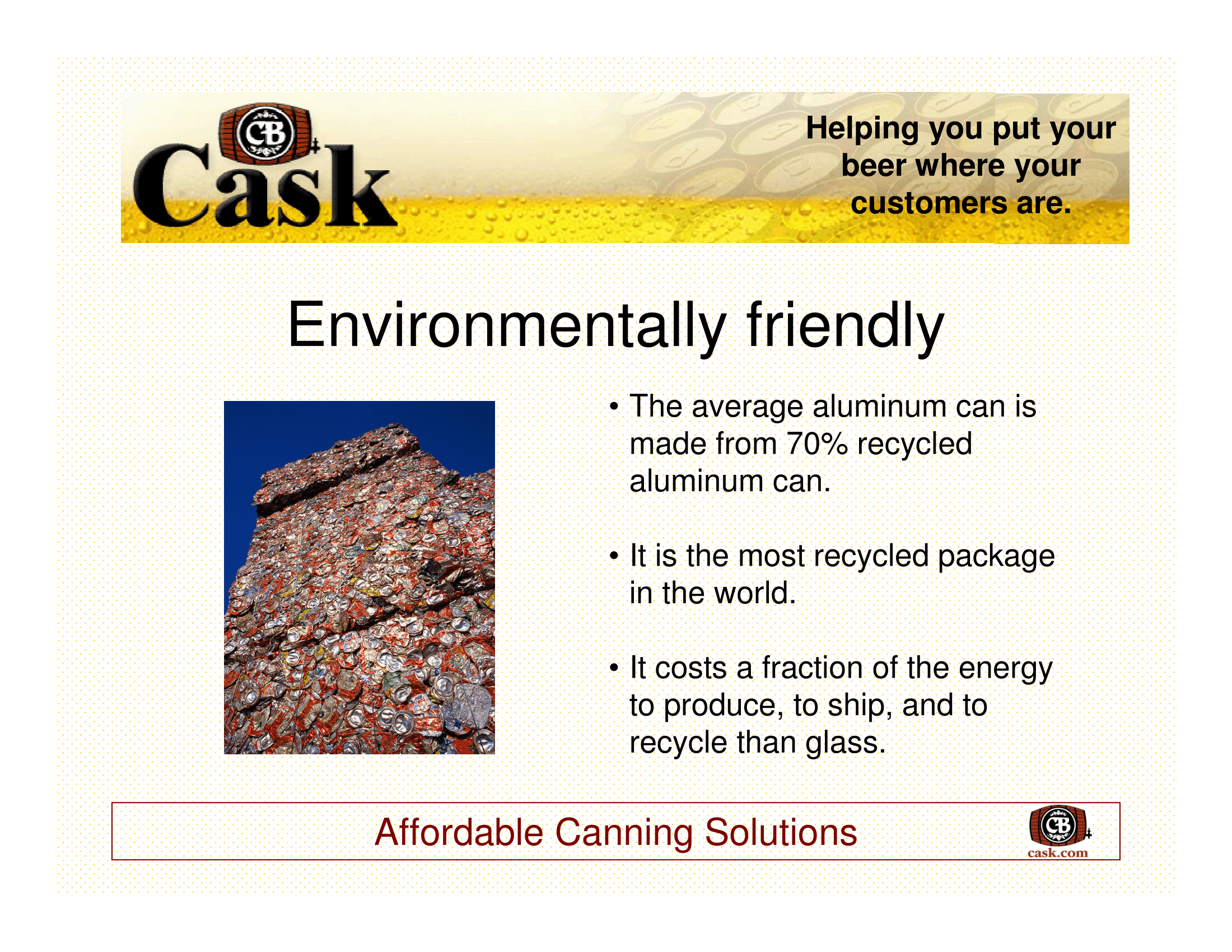 CB Cask

Helping you put your beer where your customers are.

Environmentally friendly

• The average aluminum can is made from 70% recycled aluminum can.

• It is the most recycled package in the world.

• It costs a fraction of the energy to produce, to ship, and to recycle than glass.

Affordable Canning Solutions

CB cask.com